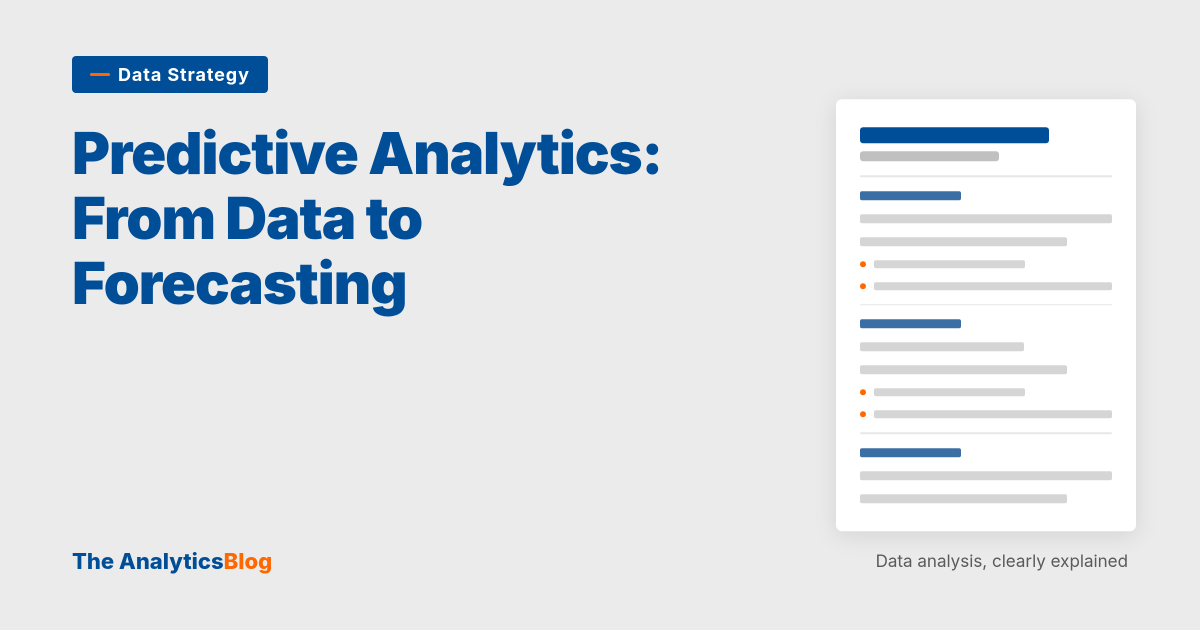 Data Strategy

Predictive Analytics: From Data to Forecasting

The AnalyticsBlog

Data analysis, clearly explained